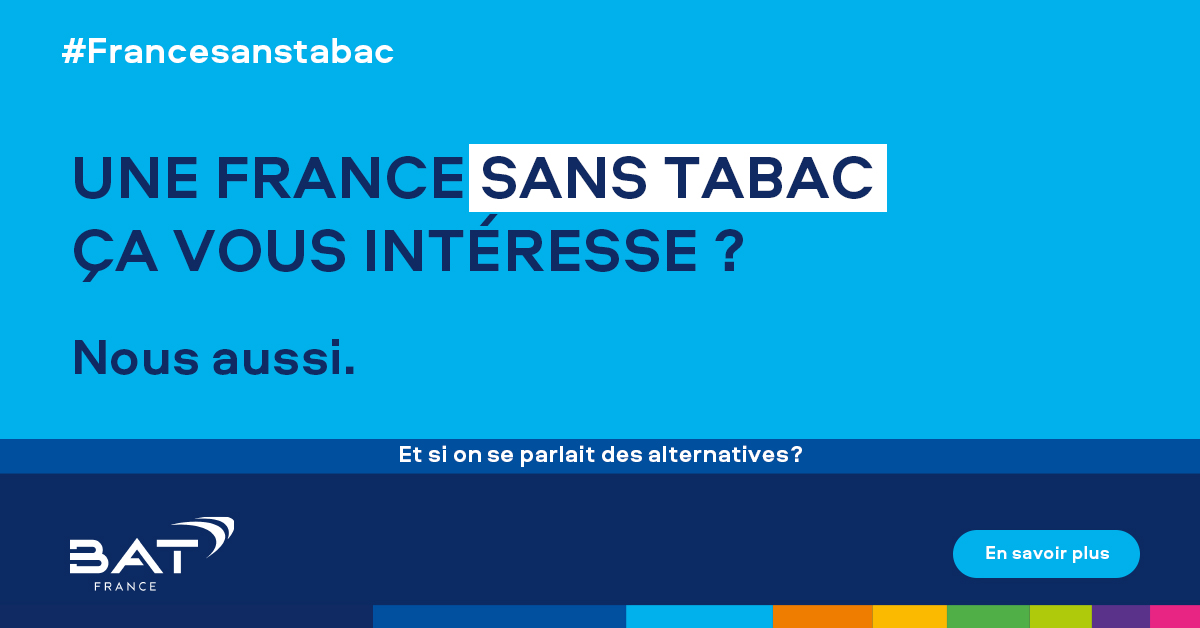 #Francesanstabac

UNE FRANCE SANS TABAC ÇA VOUS INTÉRESSE ?

Nous aussi.

Et si on se parlait des alternatives?

BAT
FRANCE

En savoir plus